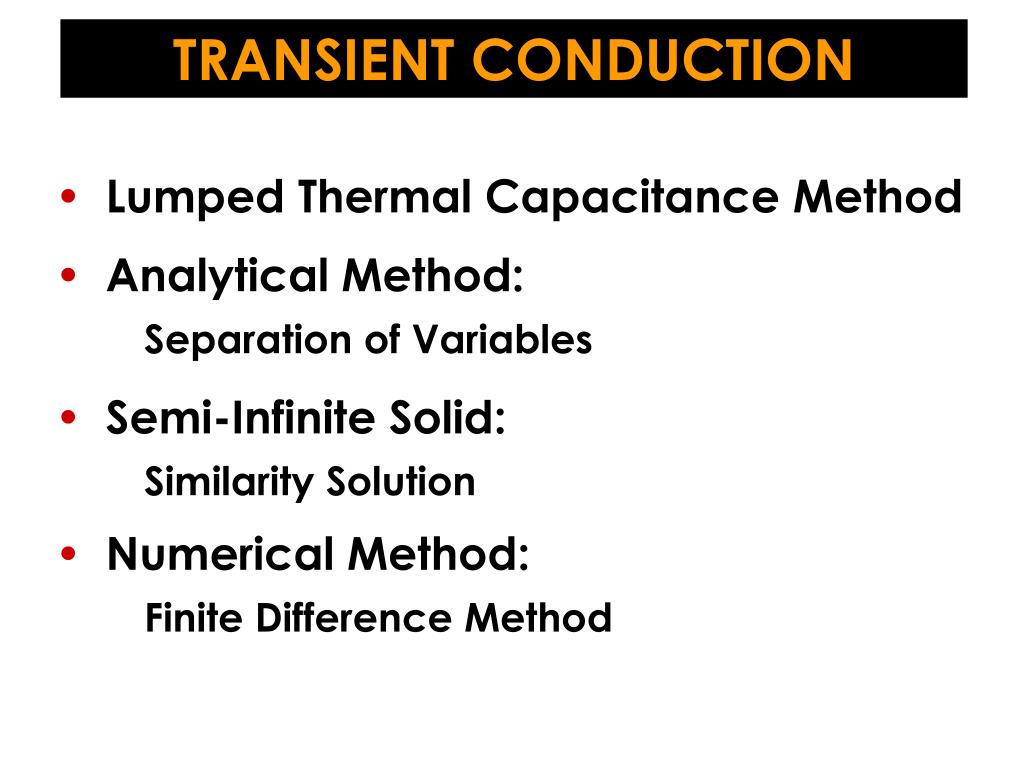 TRANSIENT CONDUCTION

• Lumped Thermal Capacitance Method
• Analytical Method:
Separation of Variables
• Semi-Infinite Solid:
Similarity Solution
• Numerical Method:
Finite Difference Method